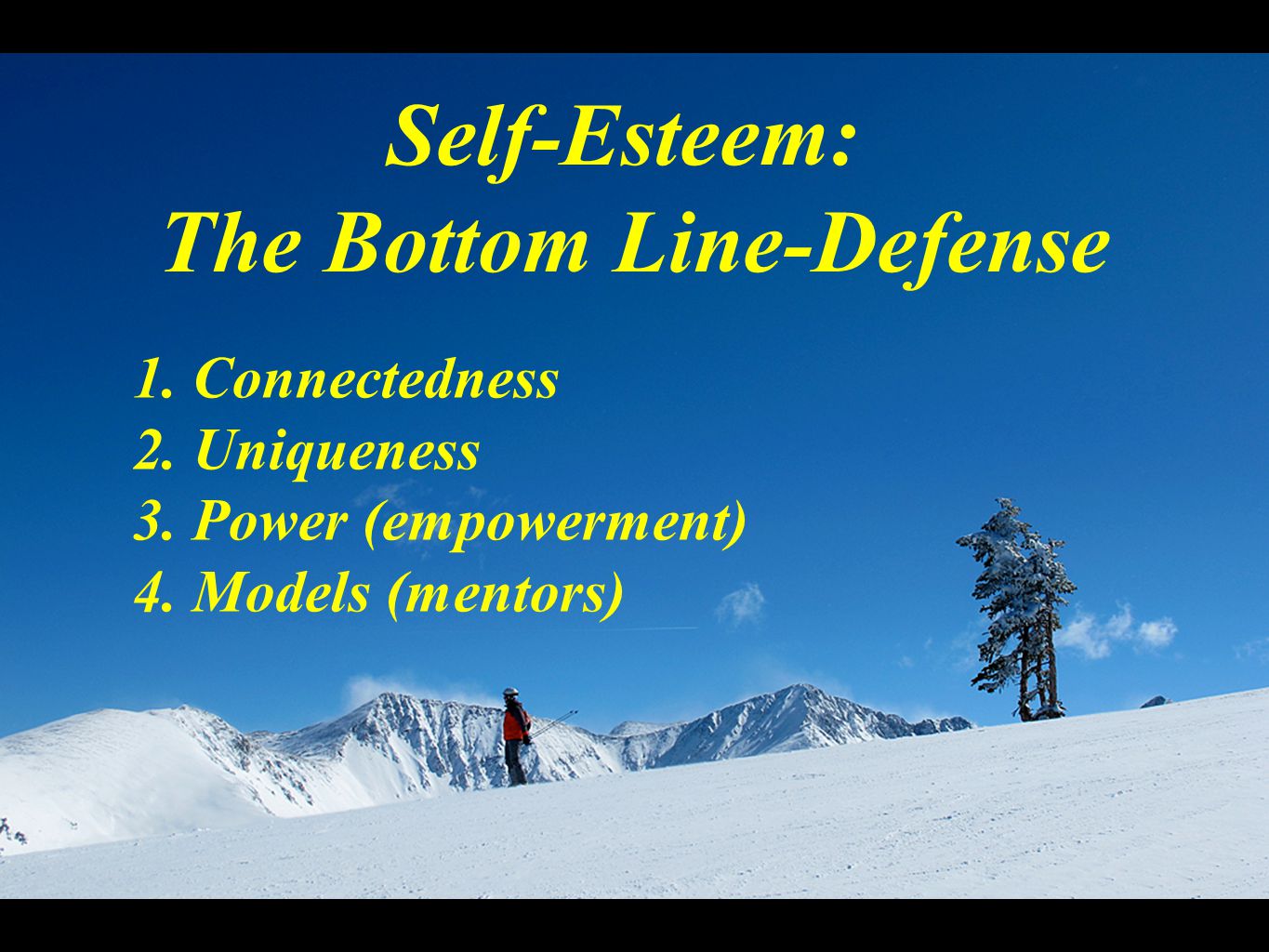 Self-Esteem:
The Bottom Line-Defense

1. Connectedness
2. Uniqueness
3. Power (empowerment)
4. Models (mentors)